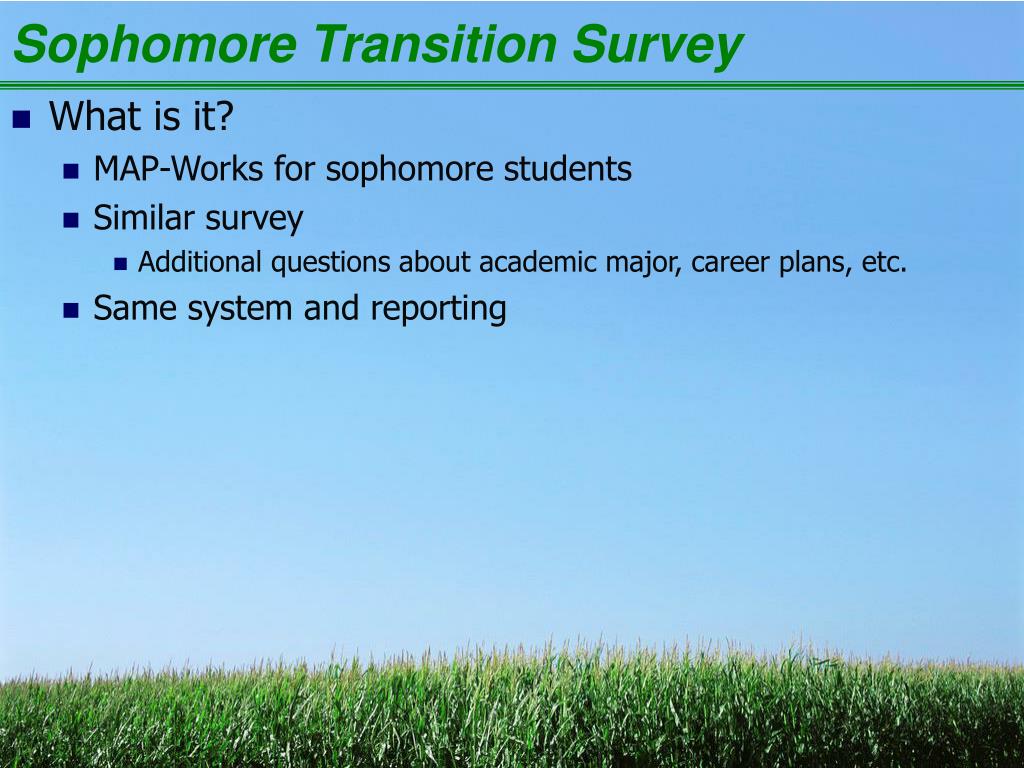 Sophomore Transition Survey

What is it?

MAP-Works for sophomore students

Similar survey

Additional questions about academic major, career plans, etc.

Same system and reporting